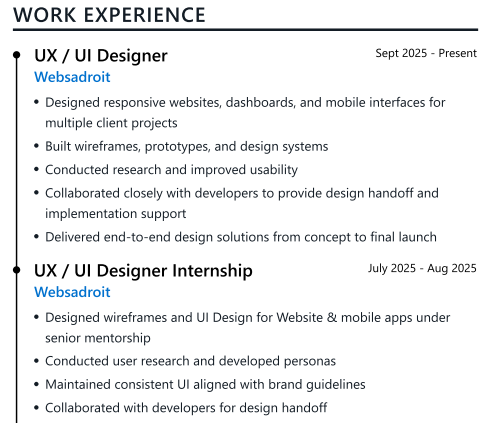 WORK EXPERIENCE

UX / UI Designer
Sept 2025 - Present
Websadroit

• Designed responsive websites, dashboards, and mobile interfaces for multiple client projects
• Built wireframes, prototypes, and design systems
• Conducted research and improved usability
• Collaborated closely with developers to provide design handoff and implementation support
• Delivered end-to-end design solutions from concept to final launch

UX / UI Designer Internship
July 2025 - Aug 2025
Websadroit

• Designed wireframes and UI Design for Website & mobile apps under senior mentorship
• Conducted user research and developed personas
• Maintained consistent UI aligned with brand guidelines
• Collaborated with developers for design handoff